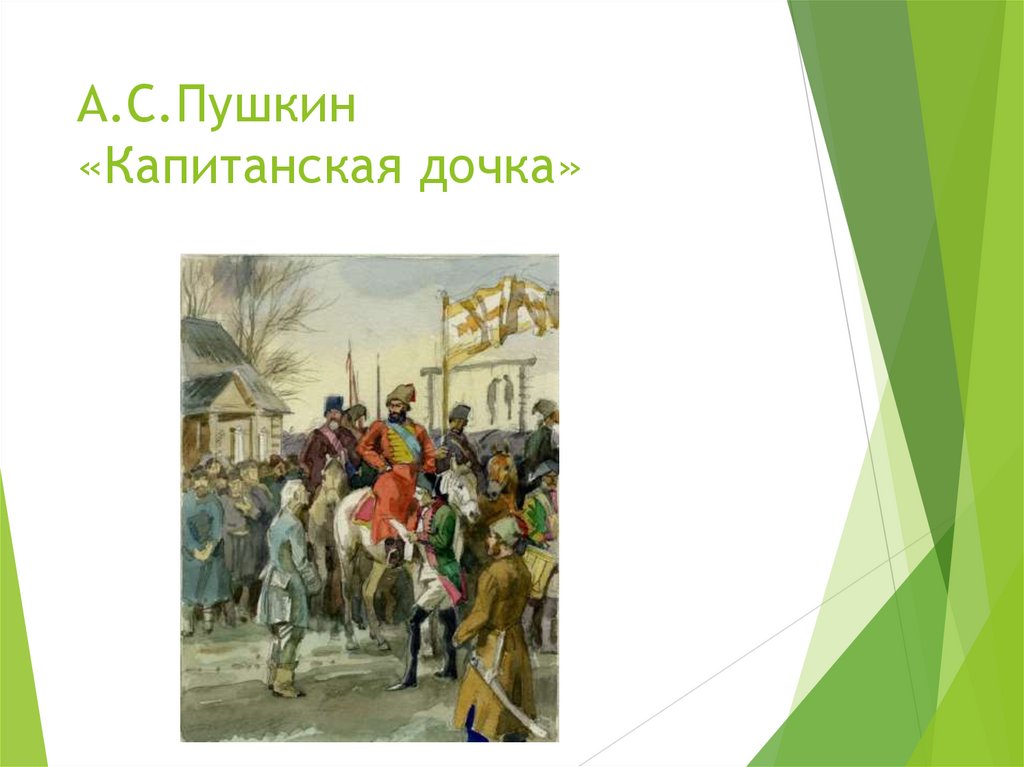 А.С.Пушкин
«Капитанская дочка»